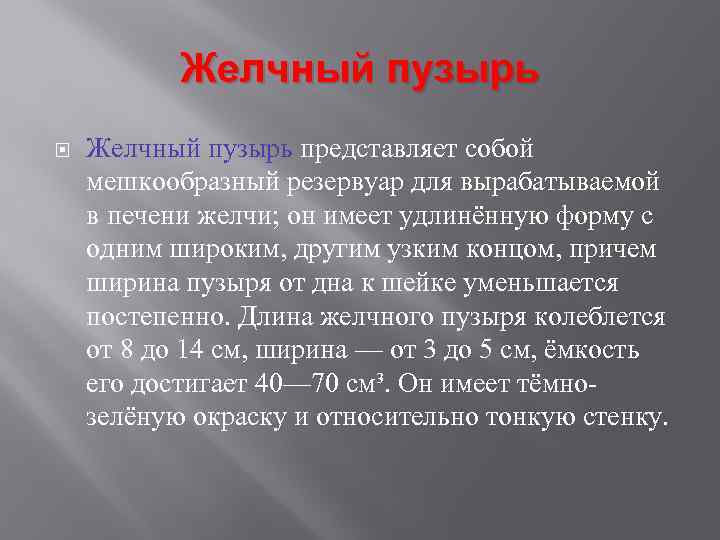 Желчный пузырь

Желчный пузырь представляет собой мешкообразный резервуар для вырабатываемой в печени желчи; он имеет удлинённую форму с одним широким, другим узким концом, причем ширина пузыря от дна к шейке уменьшается постепенно. Длина желчного пузыря колеблется от 8 до 14 см, ширина — от 3 до 5 см, ёмкость его достигает 40—70 см³. Он имеет тёмно-зелёную окраску и относительно тонкую стенку.